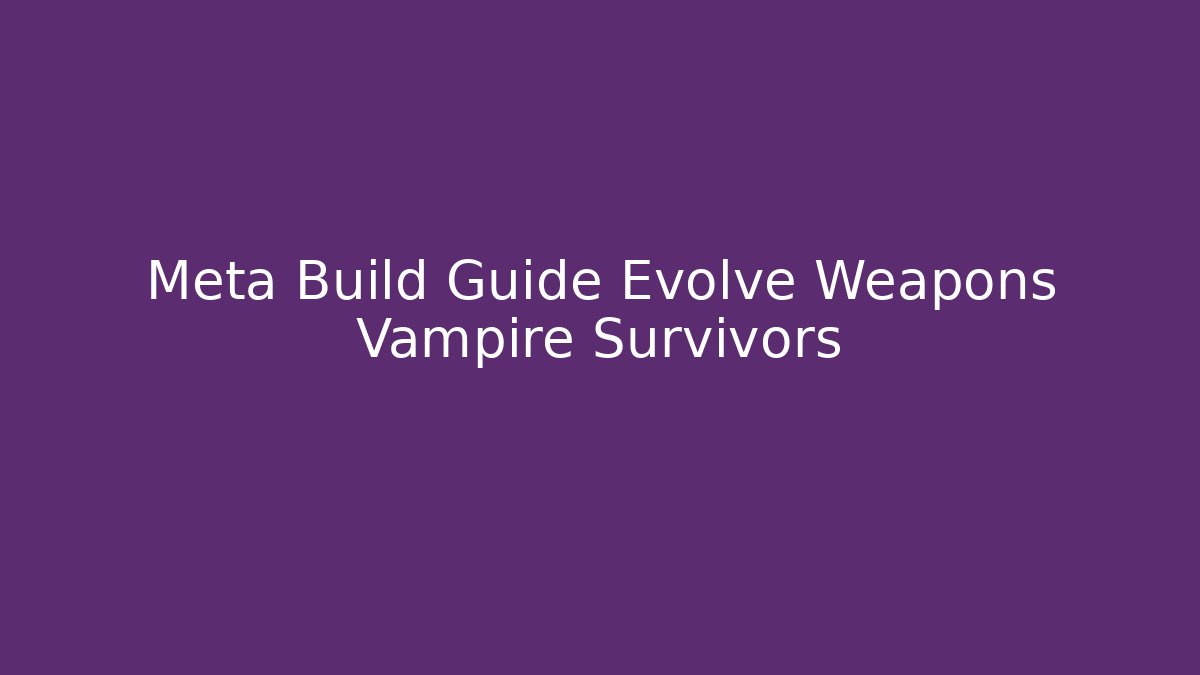 Meta Build Guide Evolve Weapons Vampire Survivors